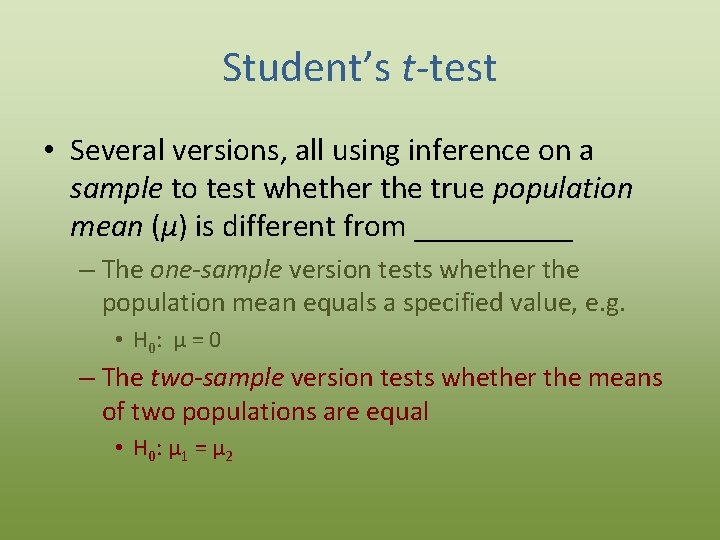 Student's t-test

• Several versions, all using inference on a sample to test whether the true population mean ($\mu$) is different from __________

– The one-sample version tests whether the population mean equals a specified value, e.g.

• $H_0$: $\mu = 0$

– The two-sample version tests whether the means of two populations are equal

• $H_0$: $\mu_1 = \mu_2$